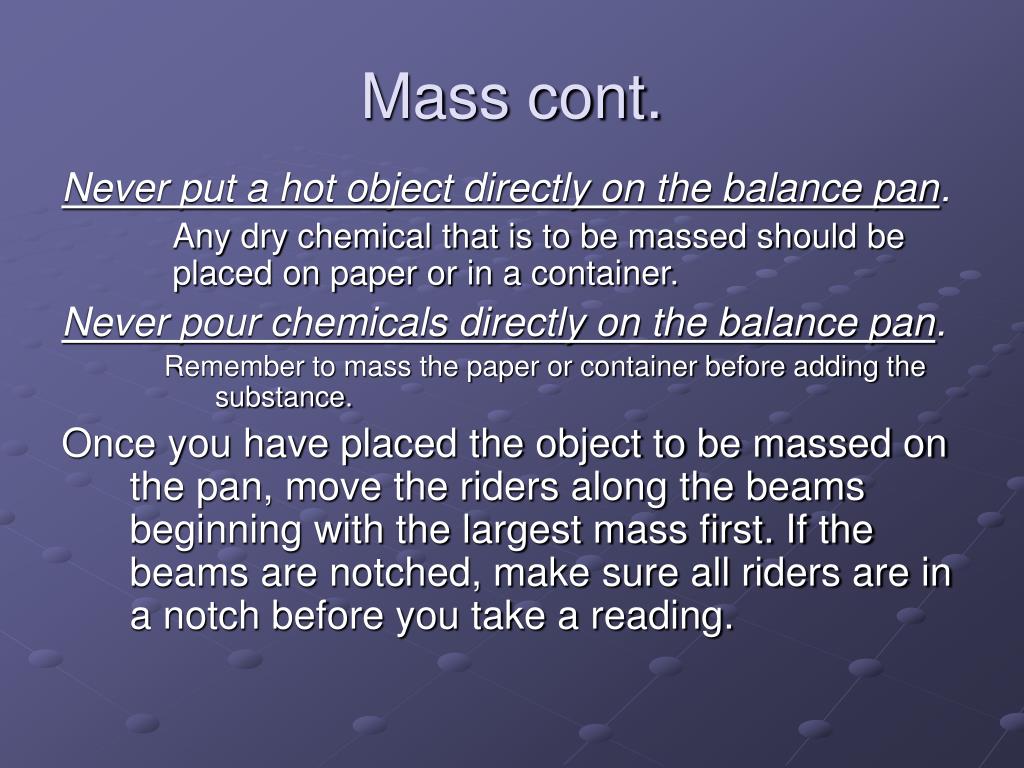 Mass cont.

Never put a hot object directly on the balance pan.

Any dry chemical that is to be massed should be placed on paper or in a container.

Never pour chemicals directly on the balance pan.

Remember to mass the paper or container before adding the substance.

Once you have placed the object to be massed on the pan, move the riders along the beams beginning with the largest mass first. If the beams are notched, make sure all riders are in a notch before you take a reading.